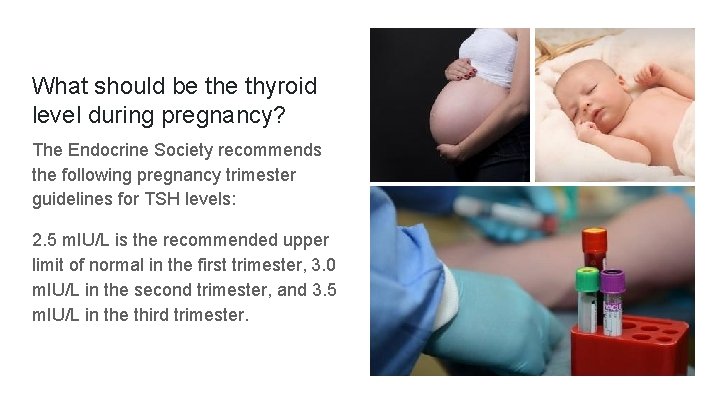 What should be the thyroid level during pregnancy?

The Endocrine Society recommends the following pregnancy trimester guidelines for TSH levels:

2.5 mIU/L is the recommended upper limit of normal in the first trimester, 3.0 mIU/L in the second trimester, and 3.5 mIU/L in the third trimester.